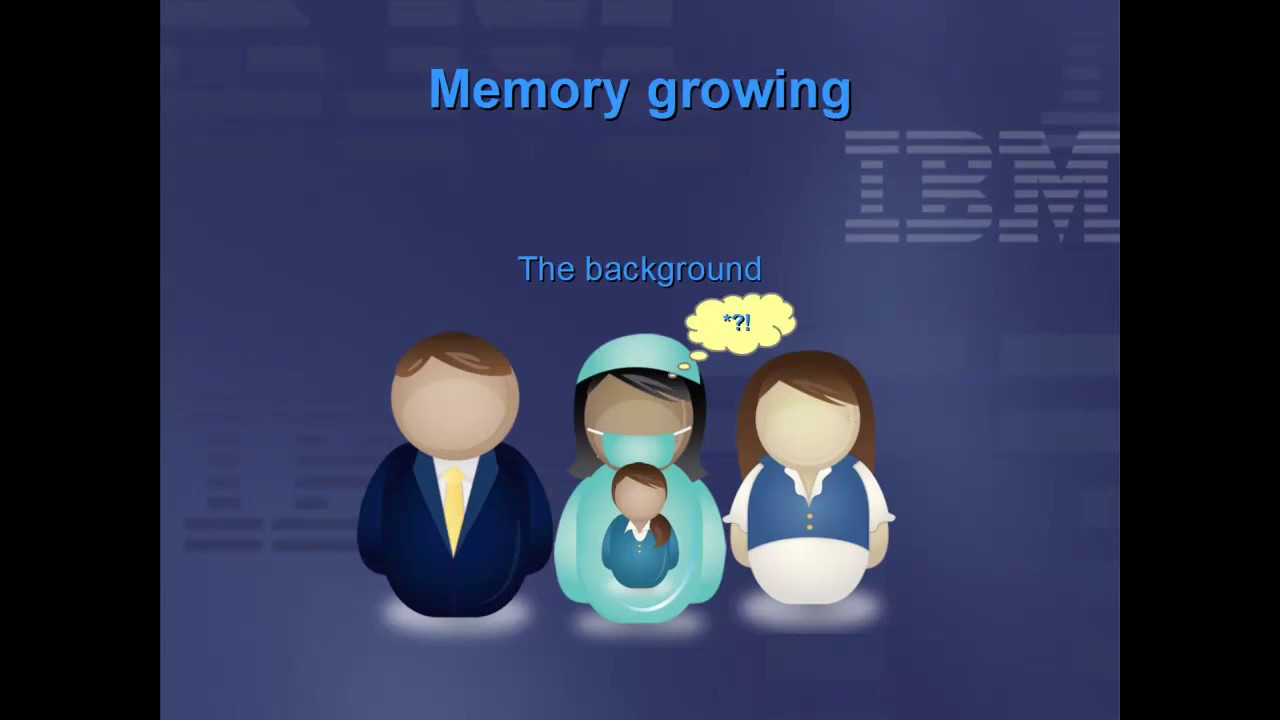 Memory growing

IBM

The background

*?!